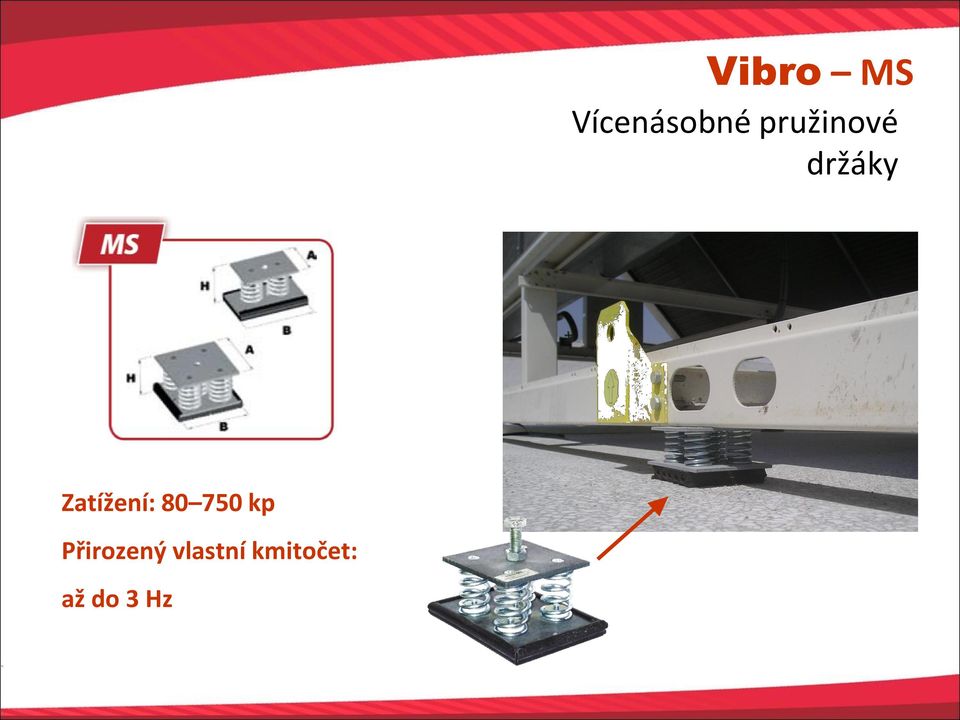 Vibro – MS

Vícenásobné pružinové držáky

MS

H

A

B

H

A

B

Zatížení: 80–750 kp

Přirozený vlastní kmitočet:

až do 3 Hz